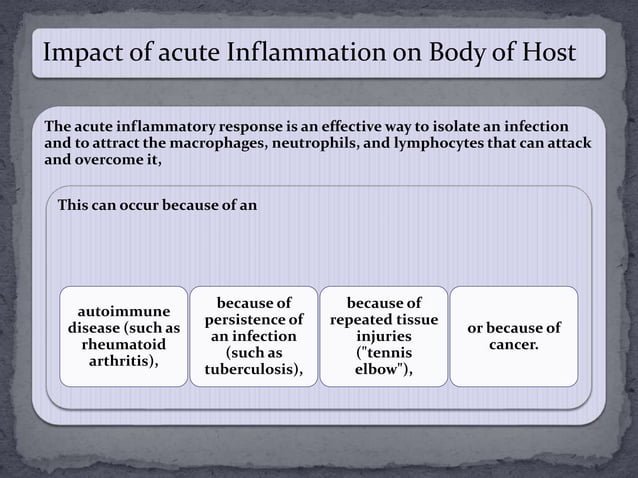 Impact of acute Inflammation on Body of Host

The acute inflammatory response is an effective way to isolate an infection and to attract the macrophages, neutrophils, and lymphocytes that can attack and overcome it,

This can occur because of an

autoimmune disease (such as rheumatoid arthritis),

because of persistence of an infection (such as tuberculosis),

because of repeated tissue injuries ("tennis elbow"),

or because of cancer.